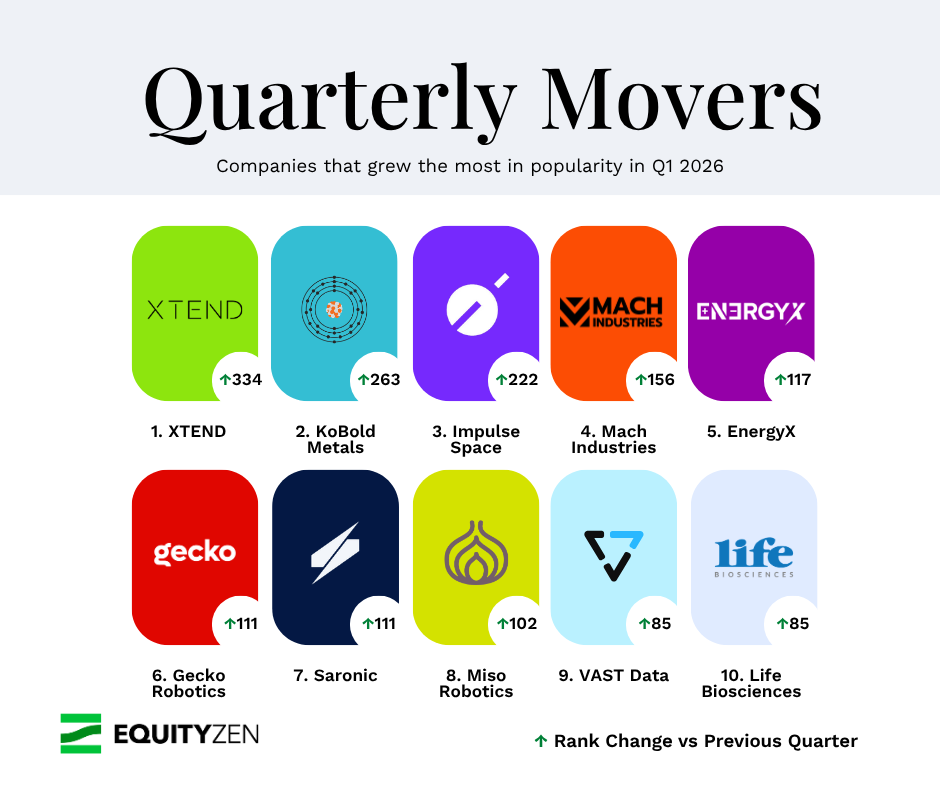 Quarterly Movers

Companies that grew the most in popularity in Q1 2026

XTEND
↑334
1. XTEND

↑263
2. KoBold Metals

↑222
3. Impulse Space

MACH INDUSTRIES
↑156
4. Mach Industries

ENERGYX
↑117
5. EnergyX

gecko
↑111
6. Gecko Robotics

↑111
7. Saronic

↑102
8. Miso Robotics

↑85
9. VAST Data

life BIOSCIENCES
↑85
10. Life Biosciences

EQUITYZEN

↑ Rank Change vs Previous Quarter